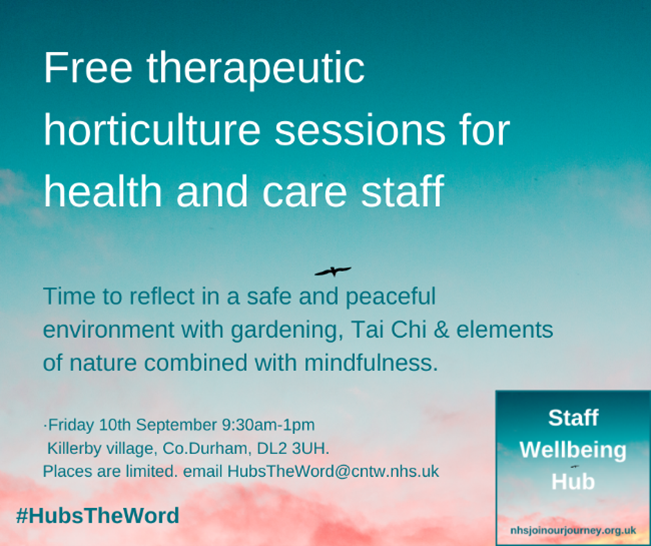 Free therapeutic horticulture sessions for health and care staff

Time to reflect in a safe and peaceful environment with gardening, Tai Chi & elements of nature combined with mindfulness.

·Friday 10th September 9:30am-1pm
Killerby village, Co.Durham, DL2 3UH.
Places are limited. email HubsTheWord@cntw.nhs.uk

#HubsTheWord

Staff Wellbeing Hub

nhsjoinourjourney.org.uk